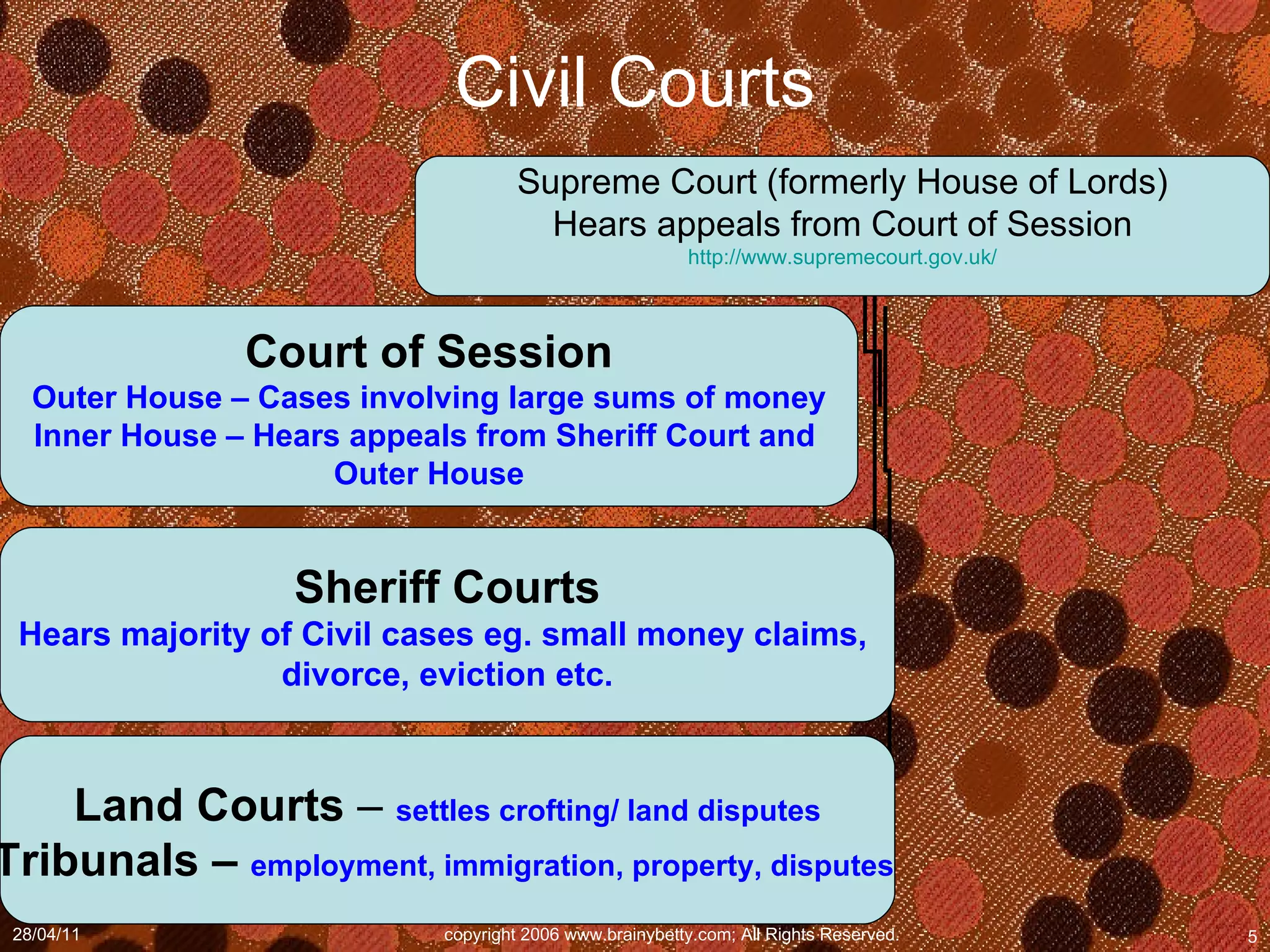 Civil Courts

Supreme Court (formerly House of Lords)
Hears appeals from Court of Session
http://www.supremecourt.gov.uk/

Court of Session
Outer House – Cases involving large sums of money
Inner House – Hears appeals from Sheriff Court and Outer House

Sheriff Courts
Hears majority of Civil cases eg. small money claims, divorce, eviction etc.

Land Courts – settles crofting/ land disputes
Tribunals – employment, immigration, property, disputes

28/04/11

copyright 2006 www.brainybetty.com; All Rights Reserved.

5